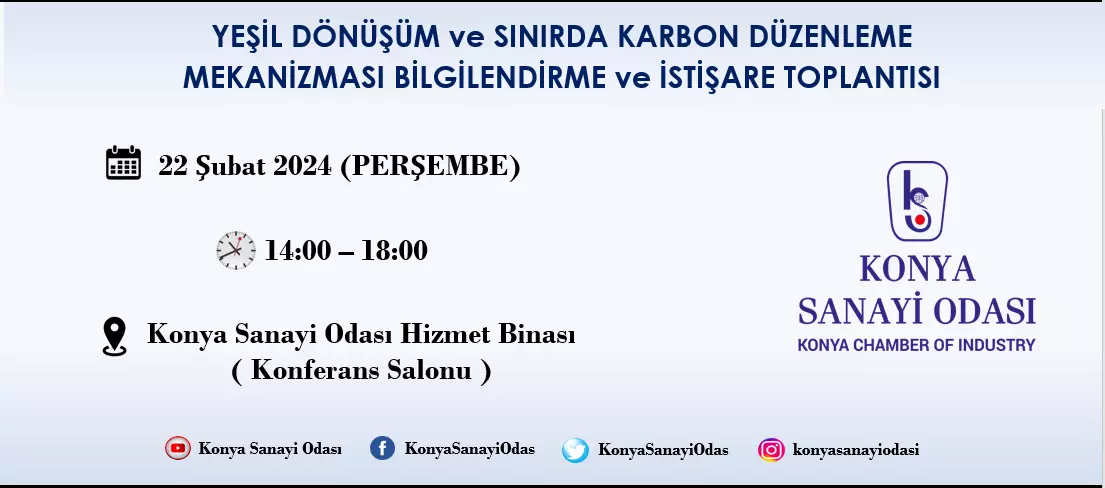 YEŞİL DÖNÜŞÜM ve SINIRDA KARBON DÜZENLEME MEKANİZMASI BİLGİLENDİRME ve İSTİŞARE TOPLANTISI

22 Şubat 2024 (PERŞEMBE)

14:00 – 18:00

Konya Sanayi Odası Hizmet Binası
( Konferans Salonu )

KONYA
SANAYİ ODASI
KONYA CHAMBER OF INDUSTRY

Konya Sanayi Odası
KonyaSanayiOdas
KonyaSanayiOdas
konyasanayiodasi